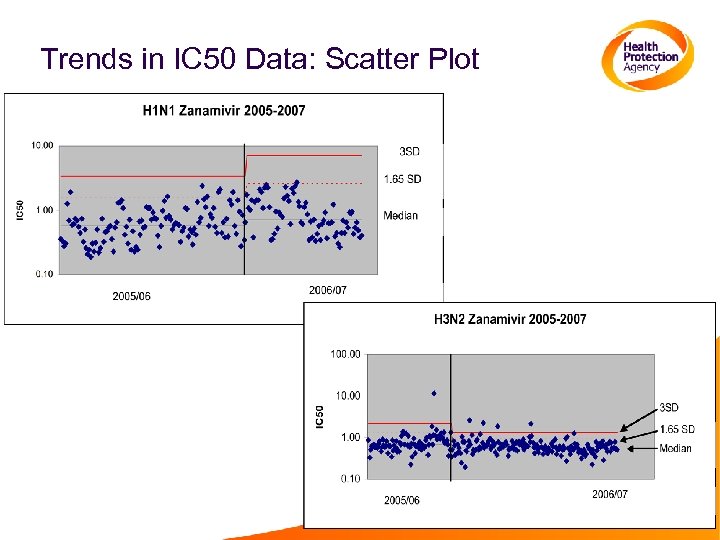 Trends in IC50 Data: Scatter Plot

Health Protection Agency

H1N1 Zanamivir 2005-2007

10.00
1.00
0.10
IC50
3SD
1.65 SD
Median
2005/06
2006/07

H3N2 Zanamivir 2005-2007

100.00
10.00
1.00
0.10
IC50
3SD
1.65 SD
Median
2005/06
2006/07